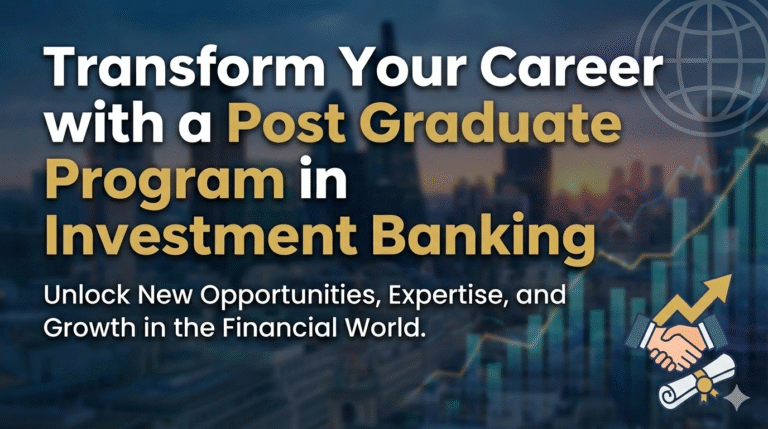 Transform Your Career with a Post Graduate Program in Investment Banking

Unlock New Opportunities, Expertise, and Growth in the Financial World.